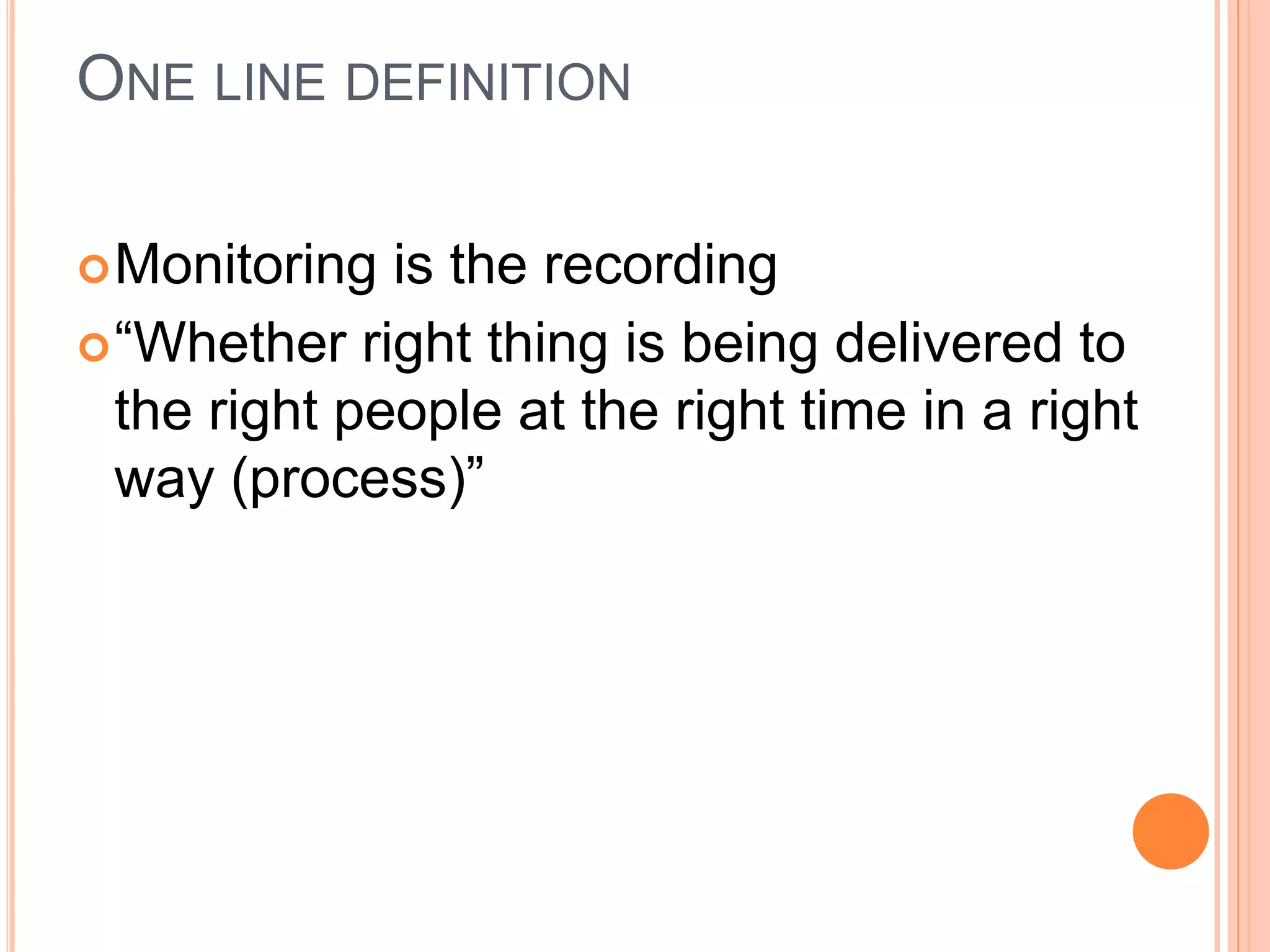 ONE LINE DEFINITION

Monitoring is the recording

“Whether right thing is being delivered to the right people at the right time in a right way (process)”